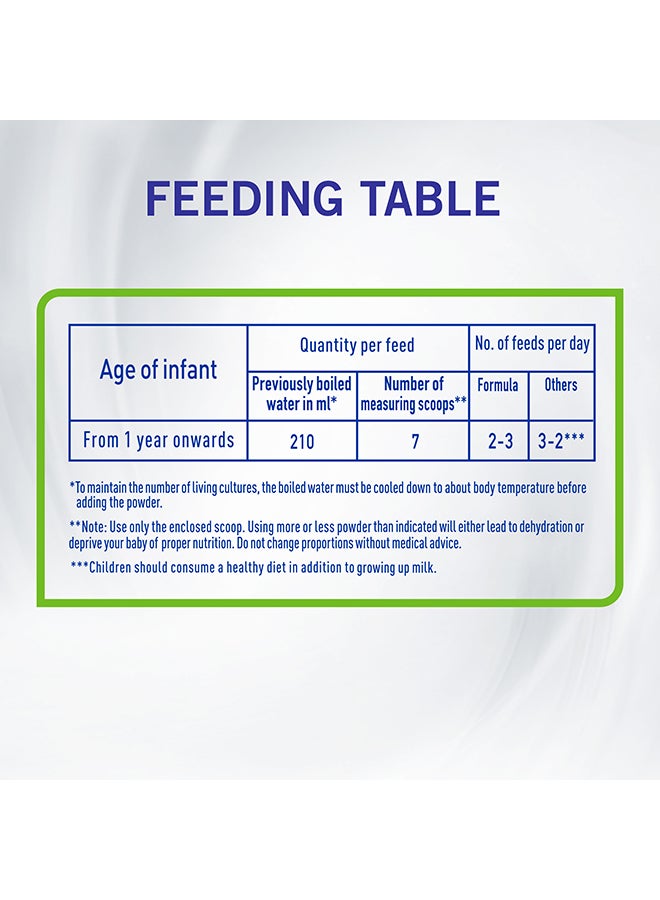 FEEDING TABLE

| Age of infant | Quantity per feed | | No. of feeds per day | |
|---|---|---|---|---|
| | Previously boiled water in ml* | Number of measuring scoops** | Formula | Others |
| From 1 year onwards | 210 | 7 | 2-3 | 3-2*** |

*To maintain the number of living cultures, the boiled water must be cooled down to about body temperature before adding the powder.

**Note: Use only the enclosed scoop. Using more or less powder than indicated will either lead to dehydration or deprive your baby of proper nutrition. Do not change proportions without medical advice.

***Children should consume a healthy diet in addition to growing up milk.